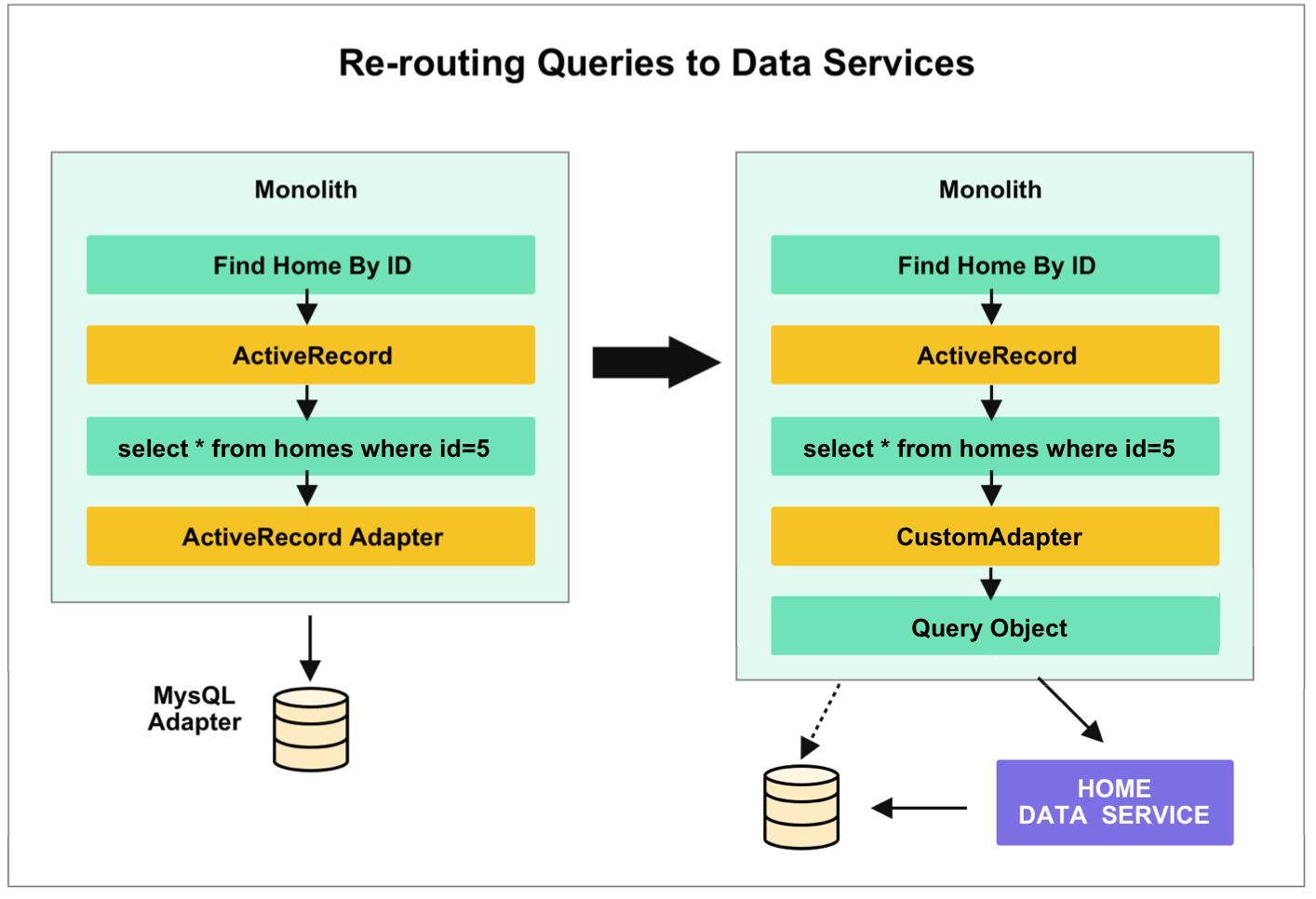 Re-routing Queries to Data Services

Monolith

Find Home By ID

ActiveRecord

select * from homes where id=5

ActiveRecord Adapter

MysQL Adapter

Monolith

Find Home By ID

ActiveRecord

select * from homes where id=5

CustomAdapter

Query Object

HOME DATA SERVICE